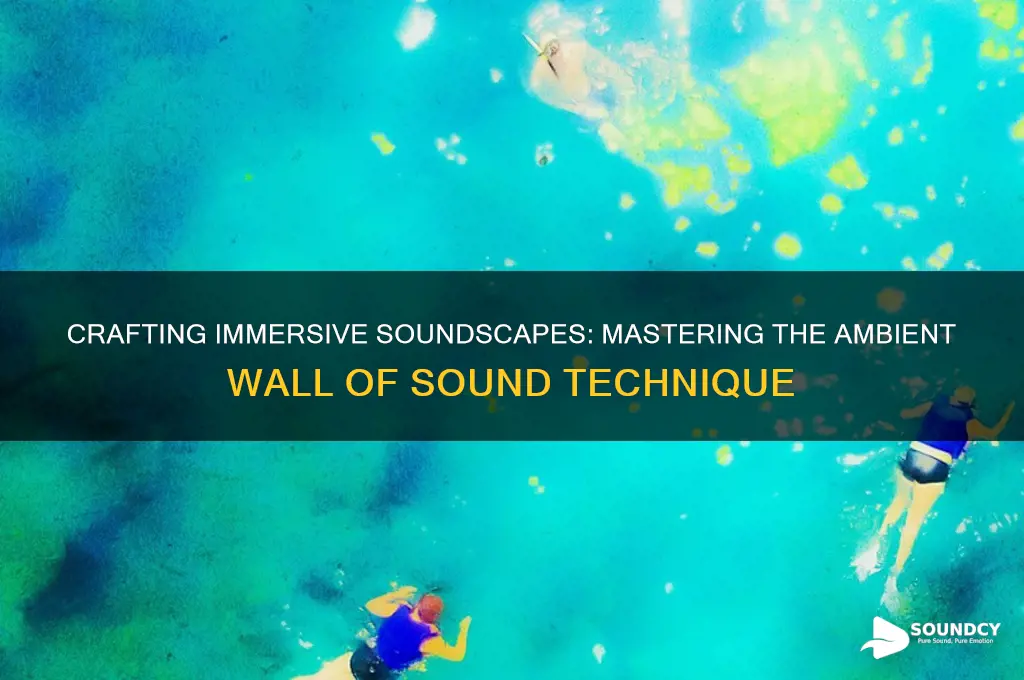 CRAFTING IMMERSIVE SOUNDSCAPES: MASTERING THE AMBIENT WALL OF SOUND TECHNIQUE

SOUNDCY
Pure Sound, Pure Emotion